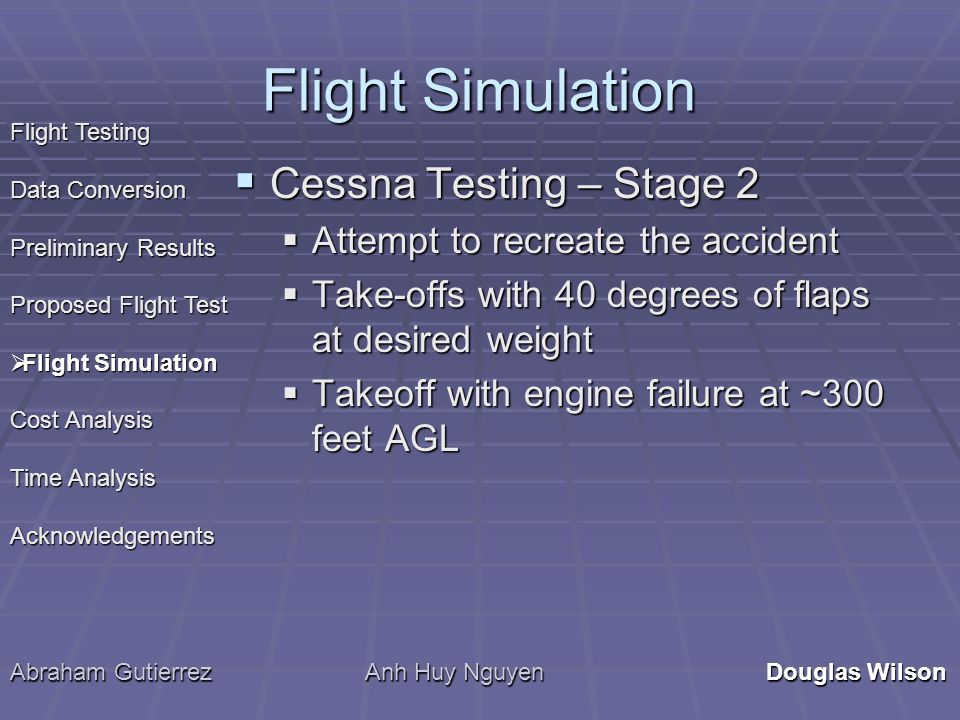 Flight Simulation

Flight Testing

Data Conversion

Preliminary Results

Proposed Flight Test

➢Flight Simulation

Cost Analysis

Time Analysis

Acknowledgements

▪ Cessna Testing – Stage 2

▪ Attempt to recreate the accident

▪ Take-offs with 40 degrees of flaps at desired weight

▪ Takeoff with engine failure at ~300 feet AGL

Abraham Gutierrez Anh Huy Nguyen Douglas Wilson